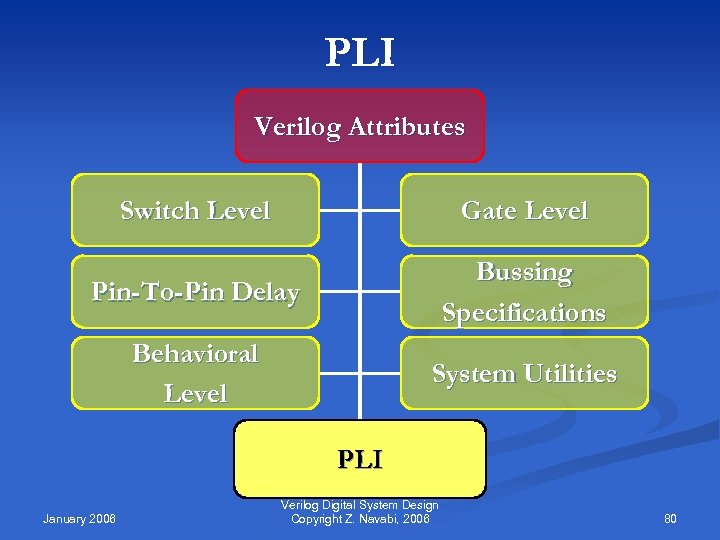 PLI

Verilog Attributes

Switch Level

Gate Level

Pin-To-Pin Delay

Bussing Specifications

Behavioral Level

System Utilities

PLI

January 2006

Verilog Digital System Design
Copyright Z. Navabi, 2006

80